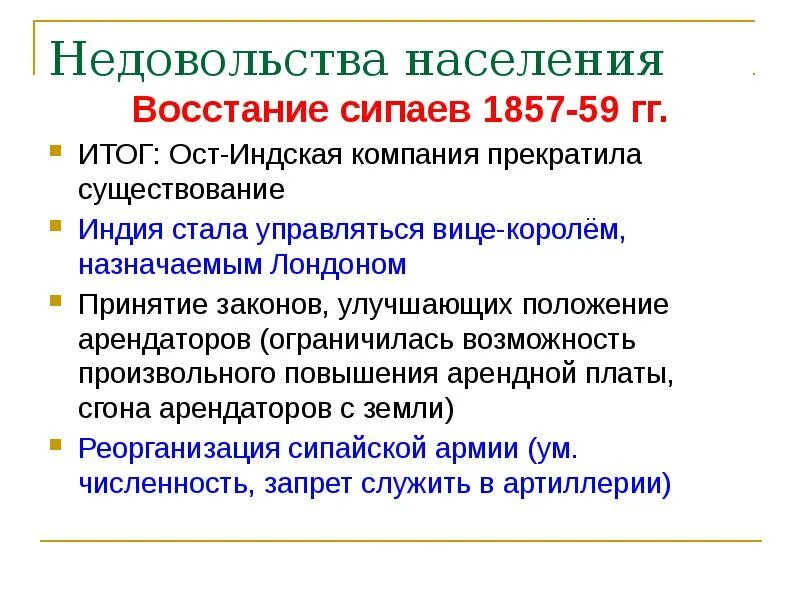 Недовольства населения

Восстание сипаев 1857-59 гг.

ИТОГ: Ост-Индская компания прекратила существование

Индия стала управляться вице-королём, назначаемым Лондоном

Принятие законов, улучшающих положение арендаторов (ограничилась возможность произвольного повышения арендной платы, сгона арендаторов с земли)

Реорганизация сипайской армии (ум. численность, запрет служить в артиллерии)